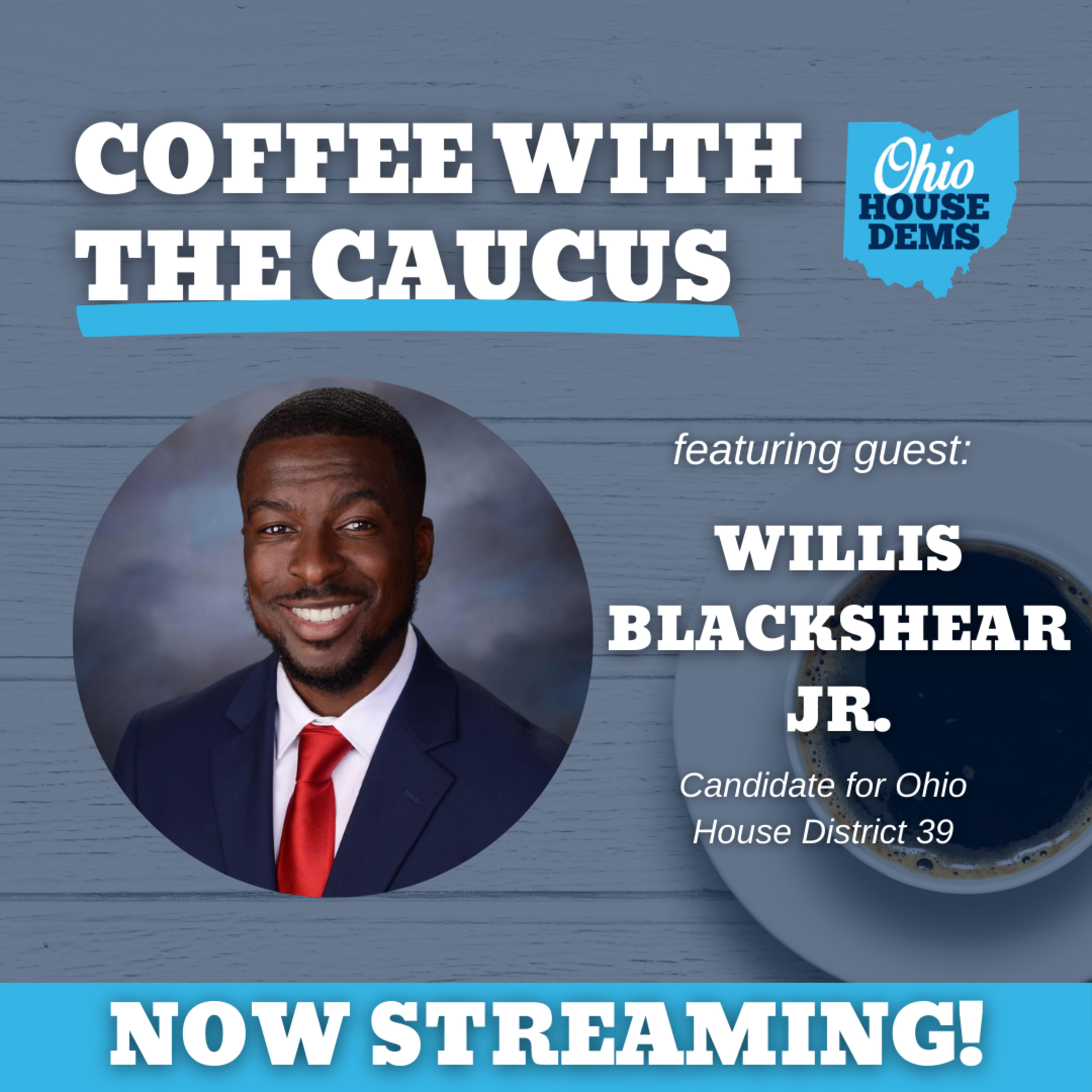 COFFEE WITH THE CAUCUS

Ohio HOUSE DEMS

featuring guest:

WILLIS BLACKSHEAR JR.

Candidate for Ohio House District 39

NOW STREAMING!